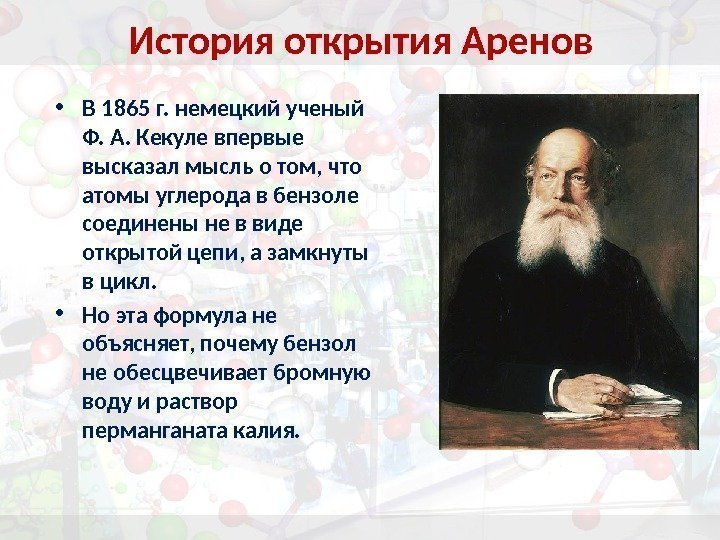 История открытия Аренов

• В 1865 г. немецкий ученый Ф. А. Кекуле впервые высказал мысль о том, что атомы углерода в бензоле соединены не в виде открытой цепи, а замкнуты в цикл.

• Но эта формула не объясняет, почему бензол не обесцвечивает бромную воду и раствор перманганата калия.